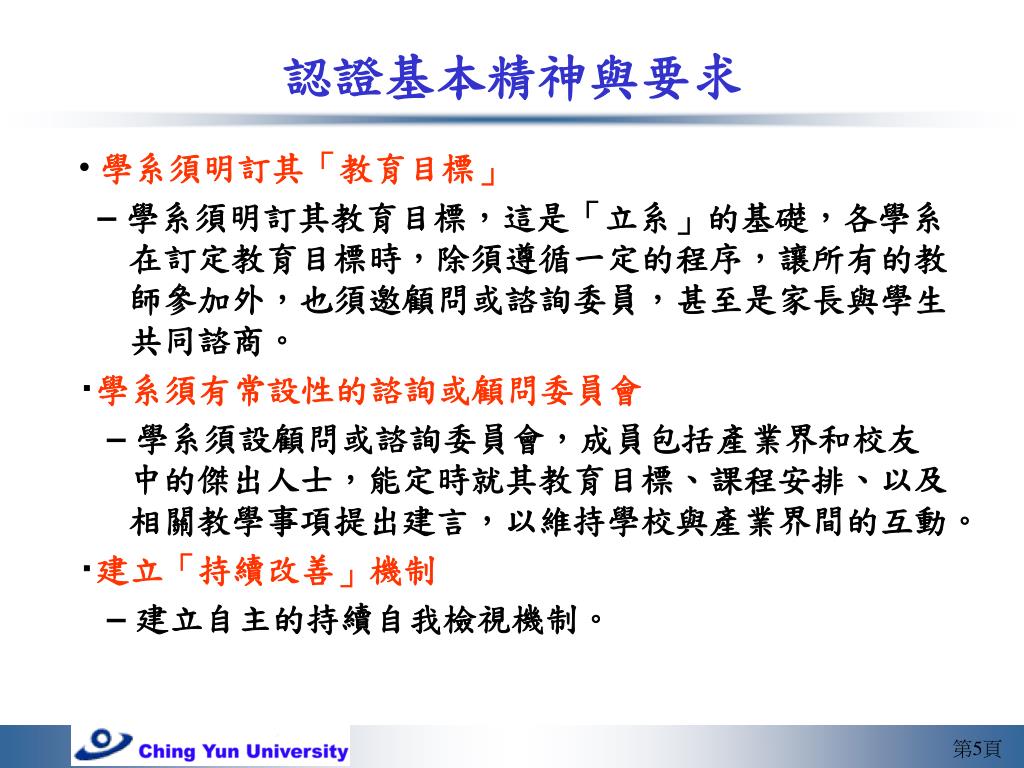 認證基本精神與要求

• 學系須明訂其「教育目標」

– 學系須明訂其教育目標，這是「立系」的基礎，各學系在訂定教育目標時，除須遵循一定的程序，讓所有的教師參加外，也須邀顧問或諮詢委員，甚至是家長與學生共同諮商。

▪學系須有常設性的諮詢或顧問委員會

– 學系須設顧問或諮詢委員會，成員包括產業界和校友中的傑出人士，能定時就其教育目標、課程安排、以及相關教學事項提出建言，以維持學校與產業界間的互動。

▪建立「持續改善」機制

– 建立自主的持續自我檢視機制。

Ching Yun University

第5頁